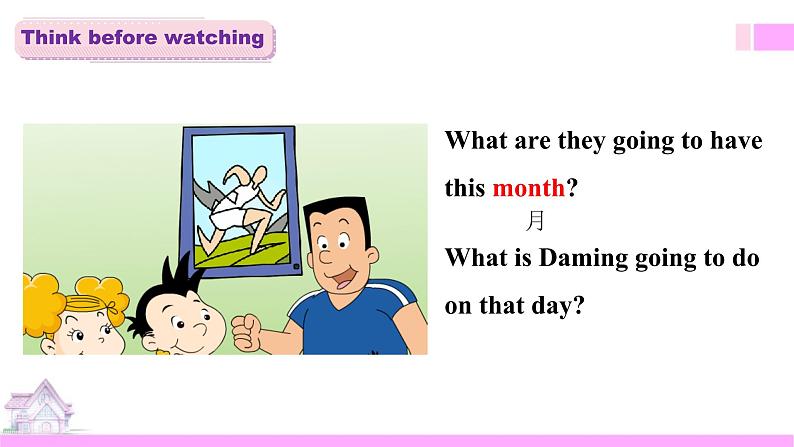 Think before watching

What are they going to have this month?
月
What is Daming going to do on that day?